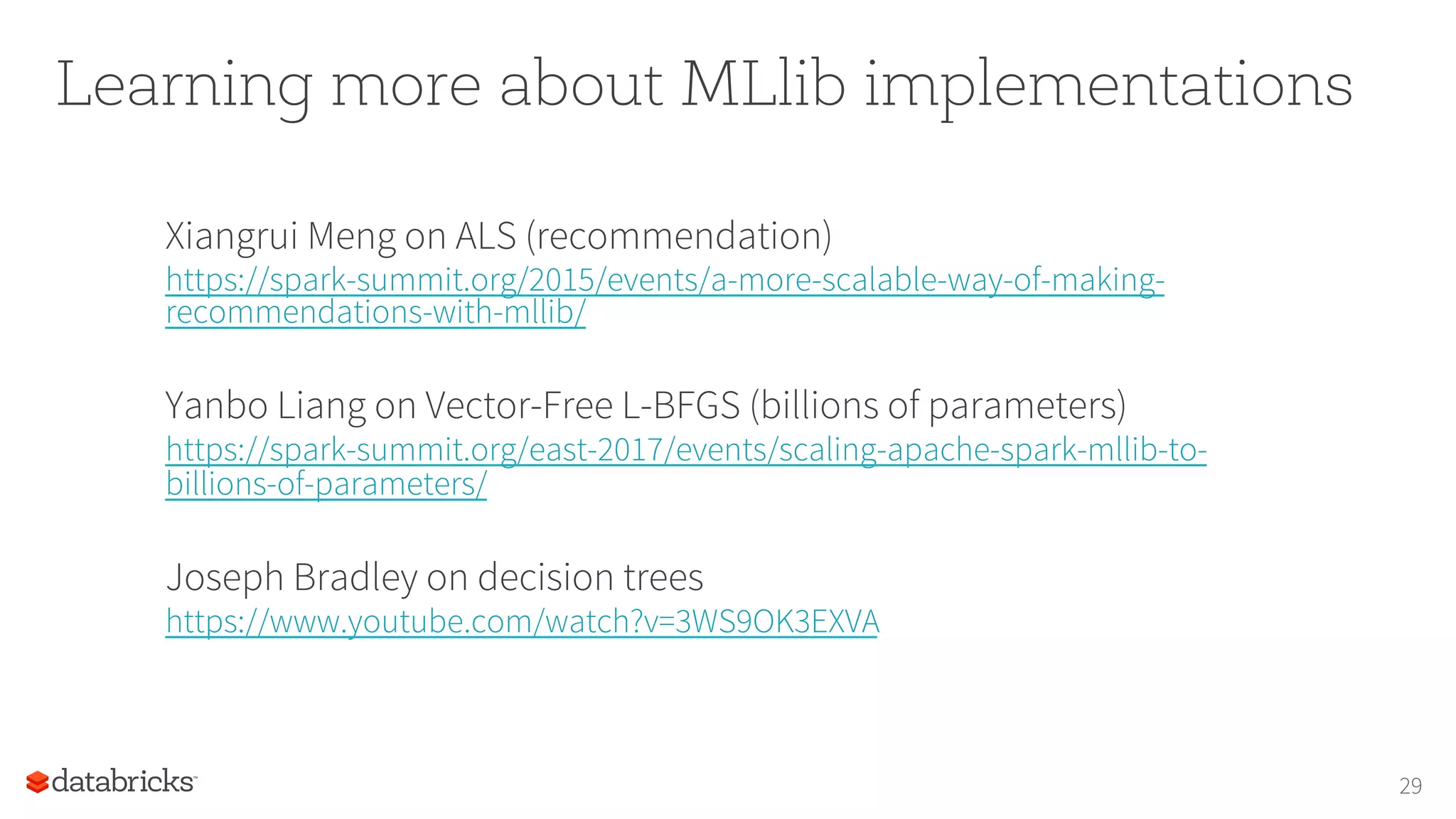 Learning more about MLlib implementations

Xiangrui Meng on ALS (recommendation)
https://spark-summit.org/2015/events/a-more-scalable-way-of-making-recommendations-with-mllib/

Yanbo Liang on Vector-Free L-BFGS (billions of parameters)
https://spark-summit.org/east-2017/events/scaling-apache-spark-mllib-to-billions-of-parameters/

Joseph Bradley on decision trees
https://www.youtube.com/watch?v=3WS9OK3EXVA

databricks

29